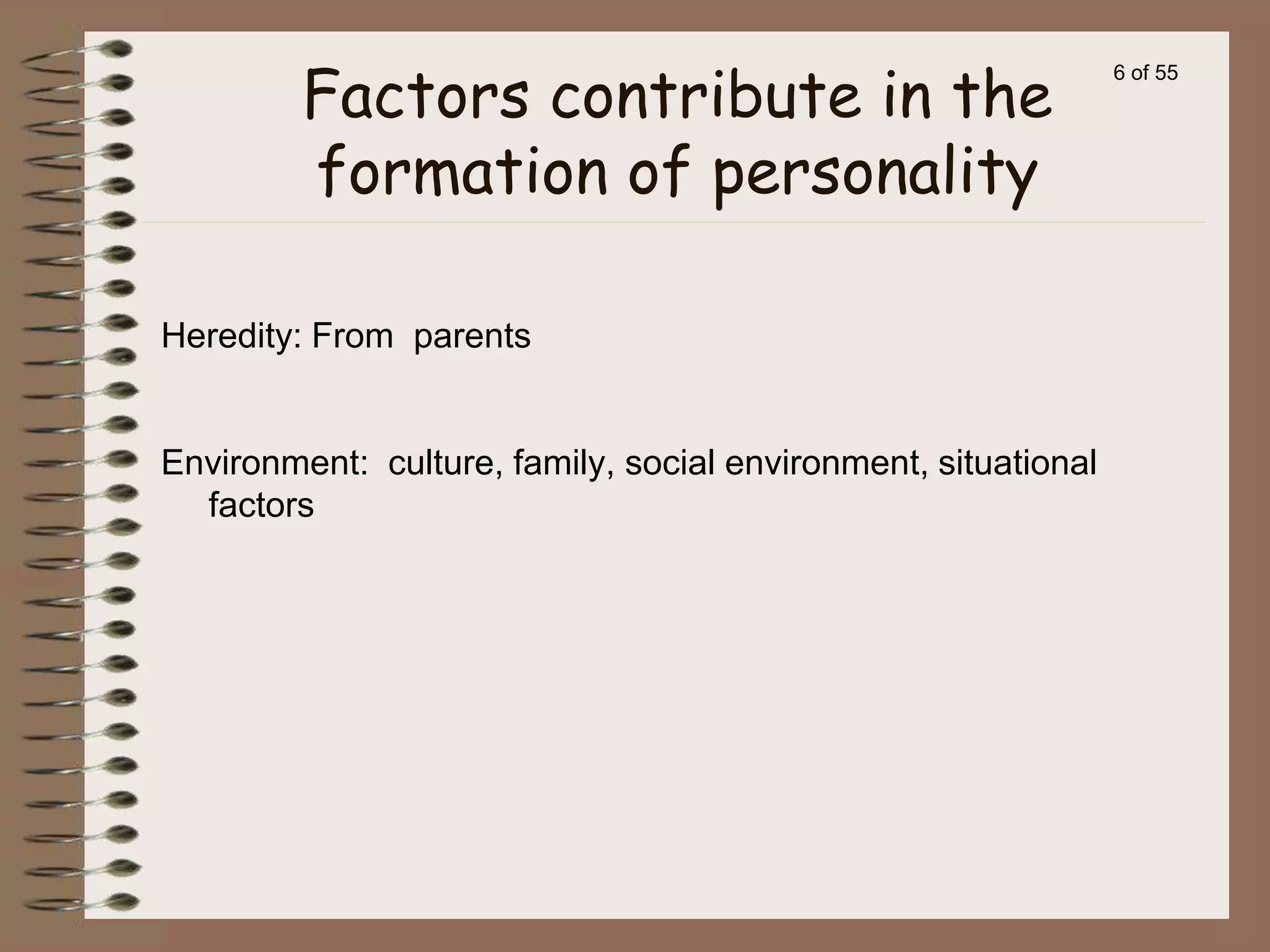 Factors contribute in the formation of personality

6 of 55

Heredity: From parents

Environment: culture, family, social environment, situational factors